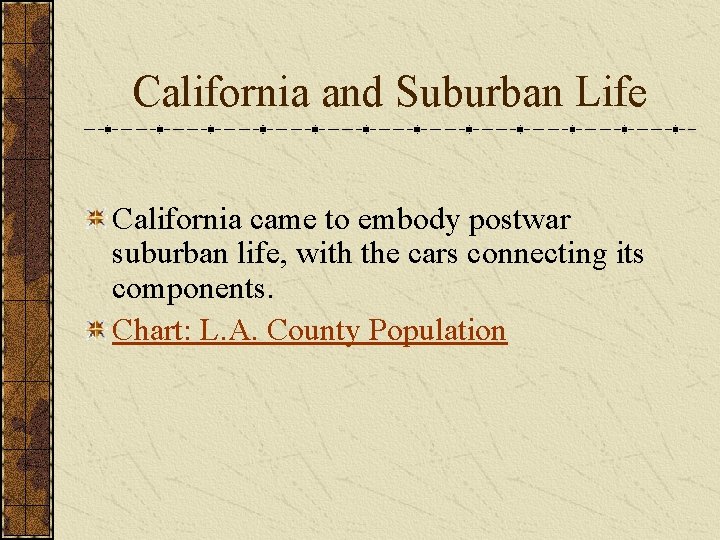 California and Suburban Life

California came to embody postwar suburban life, with the cars connecting its components.

Chart: L.A. County Population